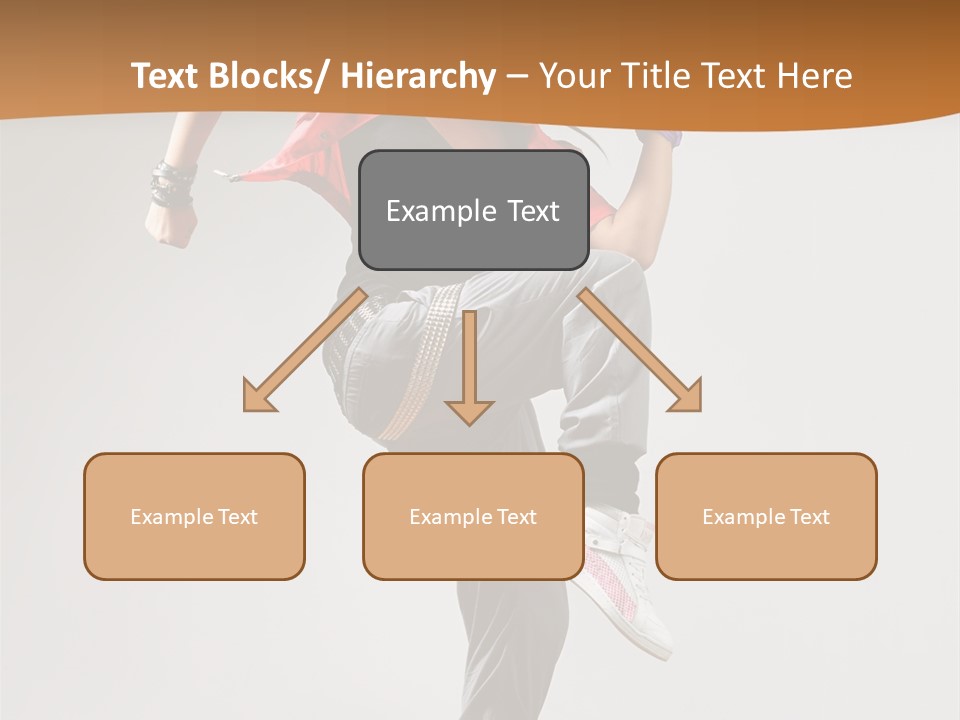 Text Blocks/ Hierarchy – Your Title Text Here

Example Text

Example Text

Example Text

Example Text